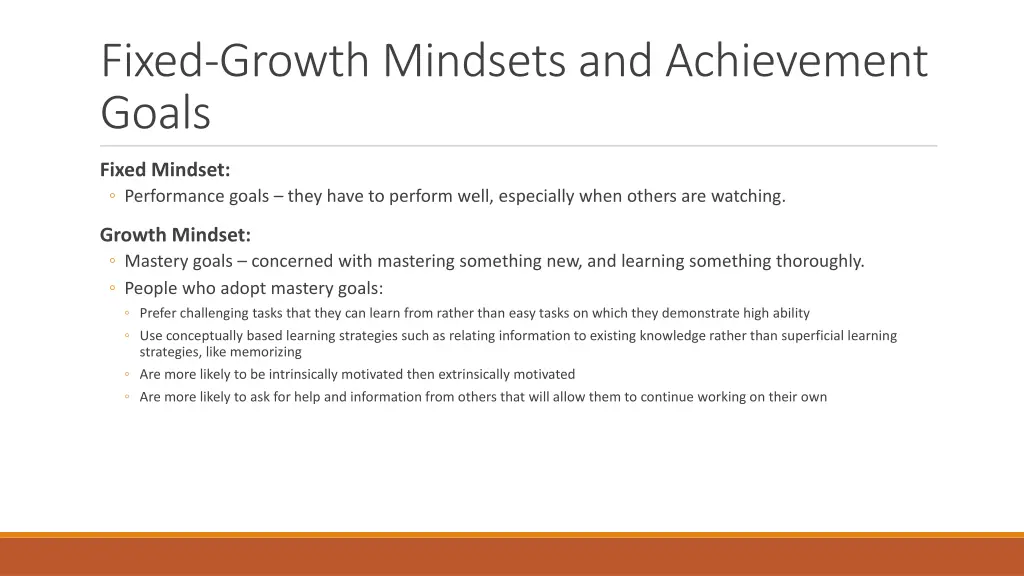 Fixed-Growth Mindsets and Achievement Goals

Fixed Mindset:
◦ Performance goals – they have to perform well, especially when others are watching.

Growth Mindset:
◦ Mastery goals – concerned with mastering something new, and learning something thoroughly.
◦ People who adopt mastery goals:
◦ Prefer challenging tasks that they can learn from rather than easy tasks on which they demonstrate high ability
◦ Use conceptually based learning strategies such as relating information to existing knowledge rather than superficial learning strategies, like memorizing
◦ Are more likely to be intrinsically motivated then extrinsically motivated
◦ Are more likely to ask for help and information from others that will allow them to continue working on their own